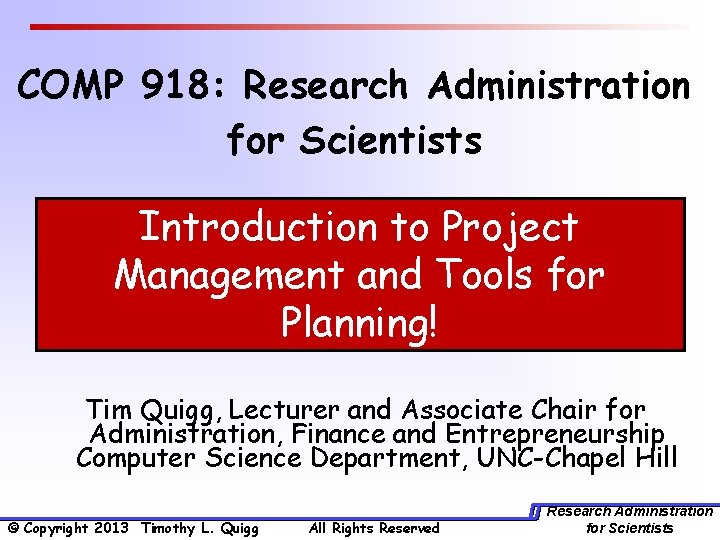 COMP 918: Research Administration for Scientists

Introduction to Project Management and Tools for Planning!

Tim Quigg, Lecturer and Associate Chair for Administration, Finance and Entrepreneurship
Computer Science Department, UNC-Chapel Hill

© Copyright 2013 Timothy L. Quigg All Rights Reserved

Research Administration for Scientists